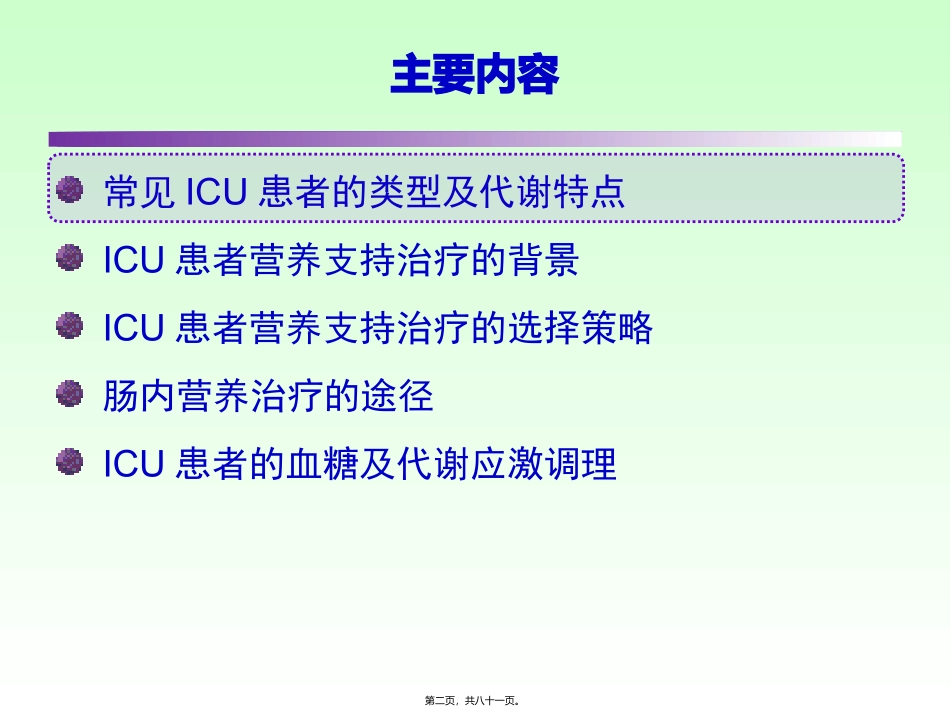 主要内容

常见 ICU 患者的类型及代谢特点

ICU 患者营养支持治疗的背景

ICU 患者营养支持治疗的选择策略

肠内营养治疗的途径

ICU 患者的血糖及代谢应激调理

第二页，共八十一页。